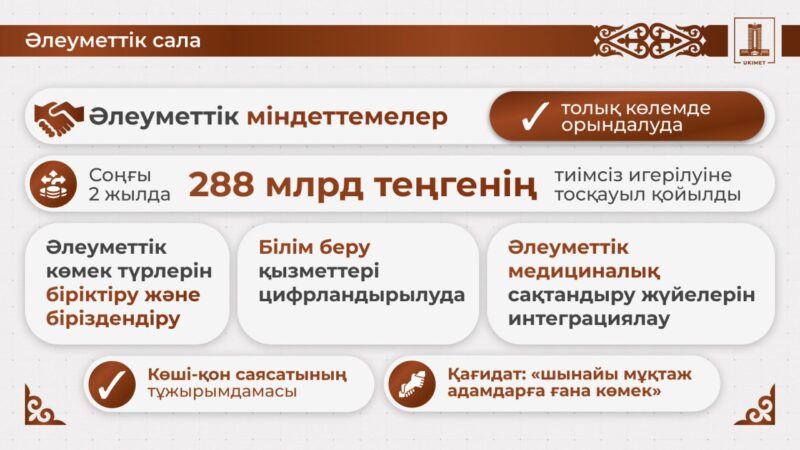 Әлеуметтік сала

ÚKIMET

Әлеуметтік міндеттемелер

толық көлемде орындалуда

Соңғы 2 жылда

288 млрд теңгенің

тиімсіз игерілуіне тосқауыл қойылды

Әлеуметтік көмек түрлерін біріктіру және біріздендіру

Білім беру қызметтері цифрландырылуда

Әлеуметтік медициналық сақтандыру жүйелерін интеграциялау

Көші-қон саясатының тұжырымдамасы

Қағидат: «шынайы мұқтаж адамдарға ғана көмек»